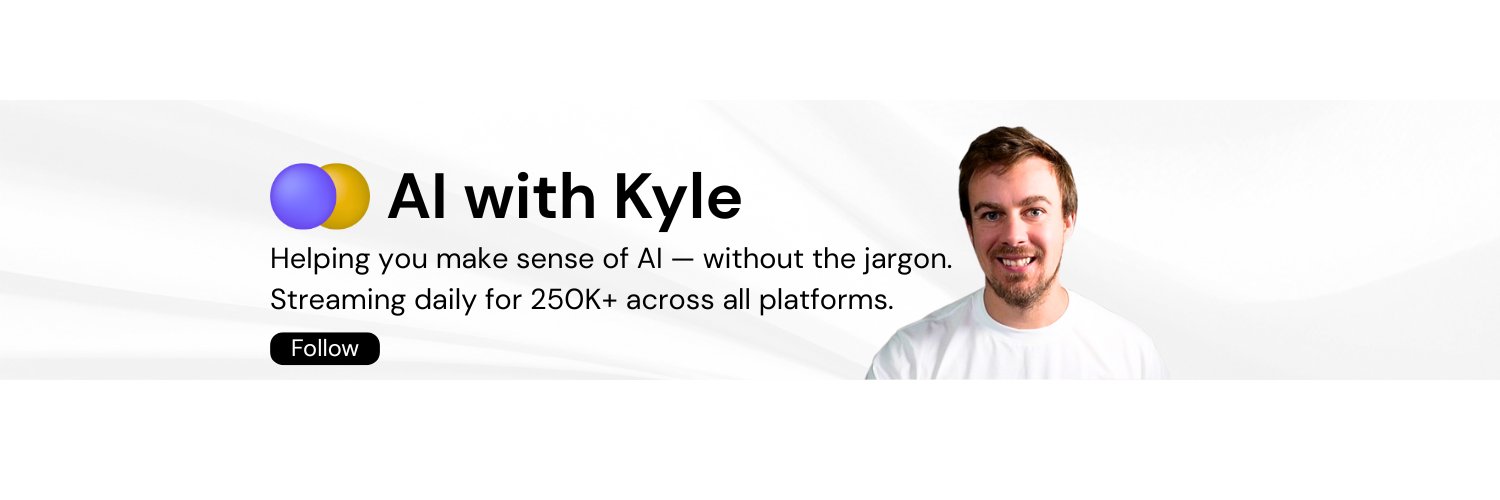 AI with Kyle

Helping you make sense of AI — without the jargon.
Streaming daily for 250K+ across all platforms.

Follow